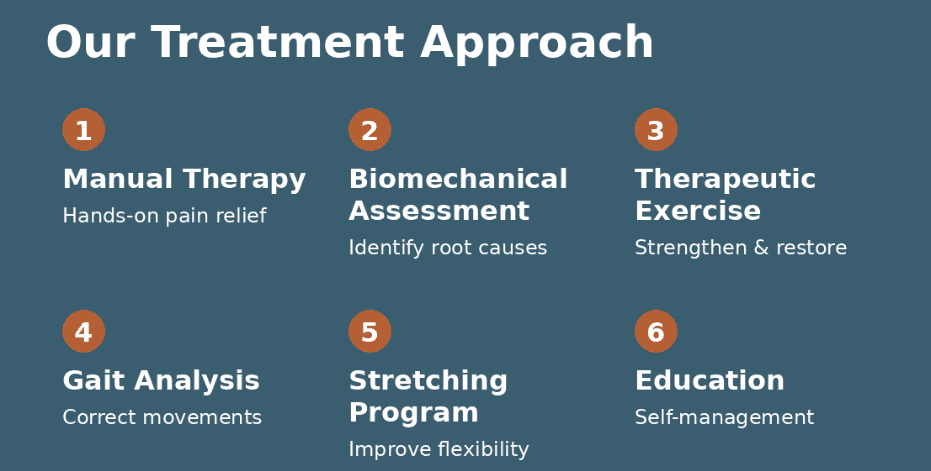 Our Treatment Approach

1

Manual Therapy

Hands-on pain relief

2

Biomechanical Assessment

Identify root causes

3

Therapeutic Exercise

Strengthen & restore

4

Gait Analysis

Correct movements

5

Stretching Program

Improve flexibility

6

Education

Self-management